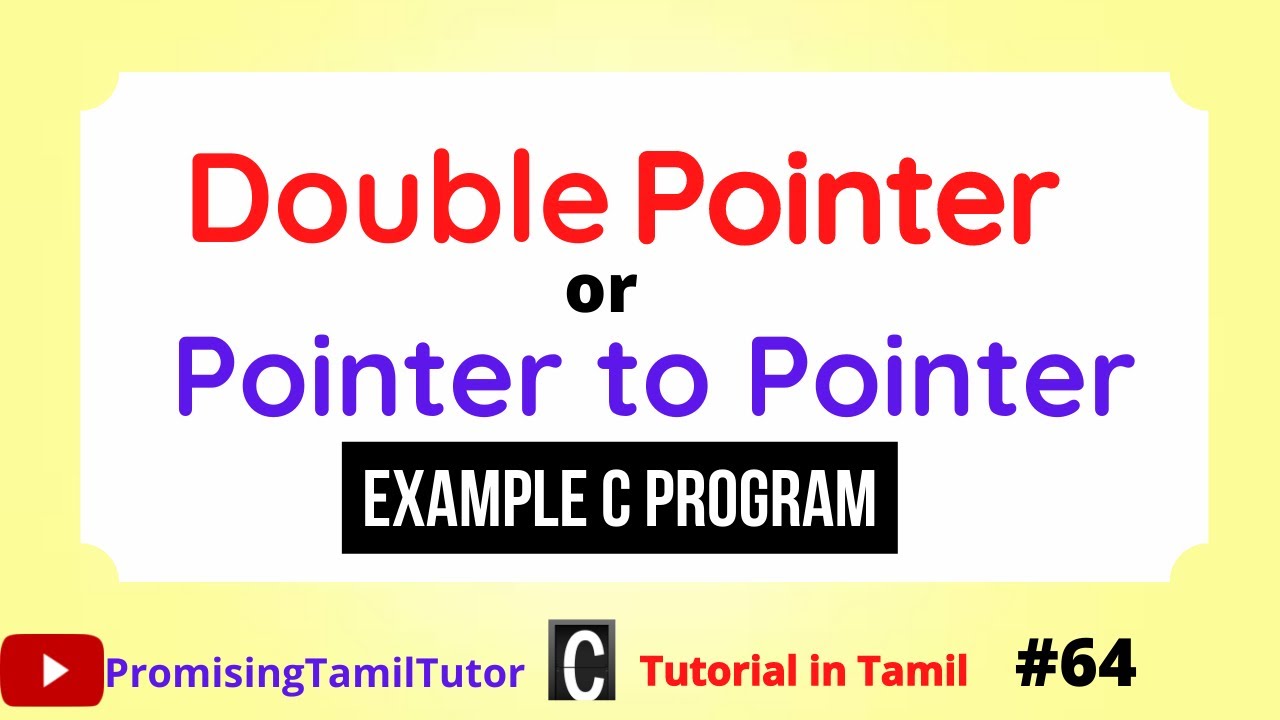 Double Pointer

or

Pointer to Pointer

EXAMPLE C PROGRAM

PromisingTamilTutor C Tutorial in Tamil #64